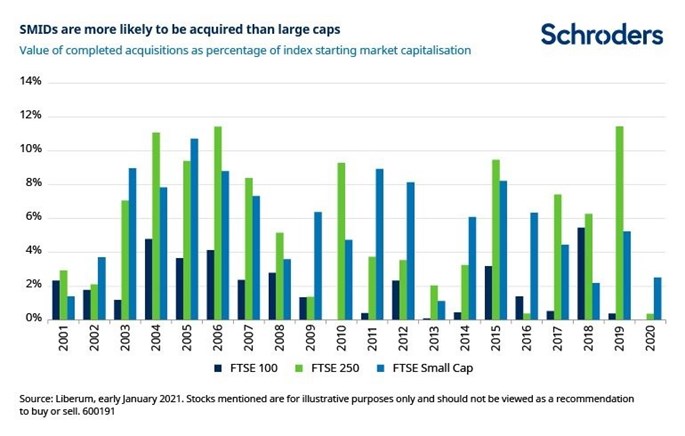 SMIDs are more likely to be acquired than large caps

Schroders

Value of completed acquisitions as percentage of index starting market capitalisation

14%
12%
10%
8%
6%
4%
2%
0%

2001
2002
2003
2004
2005
2006
2007
2008
2009
2010
2011
2012
2013
2014
2015
2016
2017
2018
2019
2020

FTSE 100 FTSE 250 FTSE Small Cap

Source: Liberum, early January 2021. Stocks mentioned are for illustrative purposes only and should not be viewed as a recommendation to buy or sell. 600191